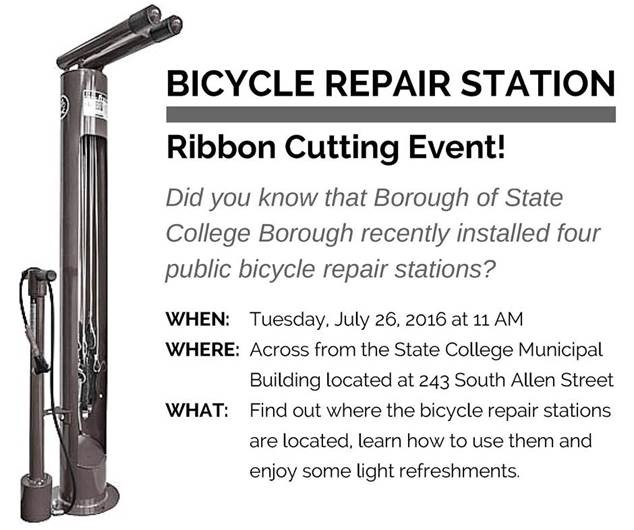 BICYCLE REPAIR STATION

Ribbon Cutting Event!

Did you know that Borough of State College Borough recently installed four public bicycle repair stations?

WHEN: Tuesday, July 26, 2016 at 11 AM

WHERE: Across from the State College Municipal Building located at 243 South Allen Street

WHAT: Find out where the bicycle repair stations are located, learn how to use them and enjoy some light refreshments.